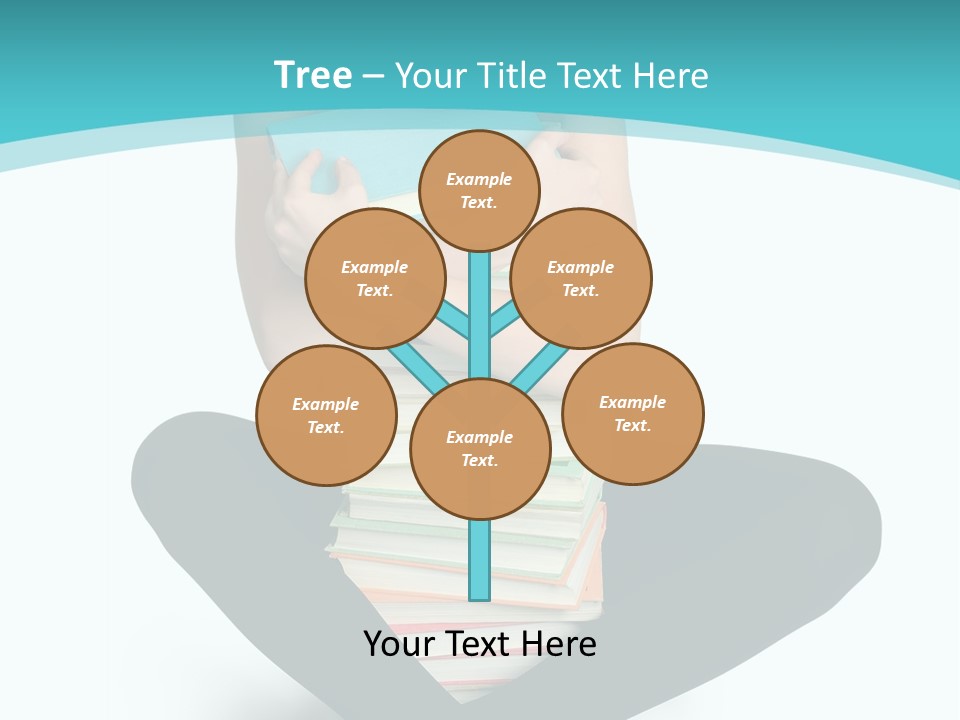 Tree – Your Title Text Here

Example Text.

Example Text.

Example Text.

Example Text.

Example Text.

Example Text.

Your Text Here